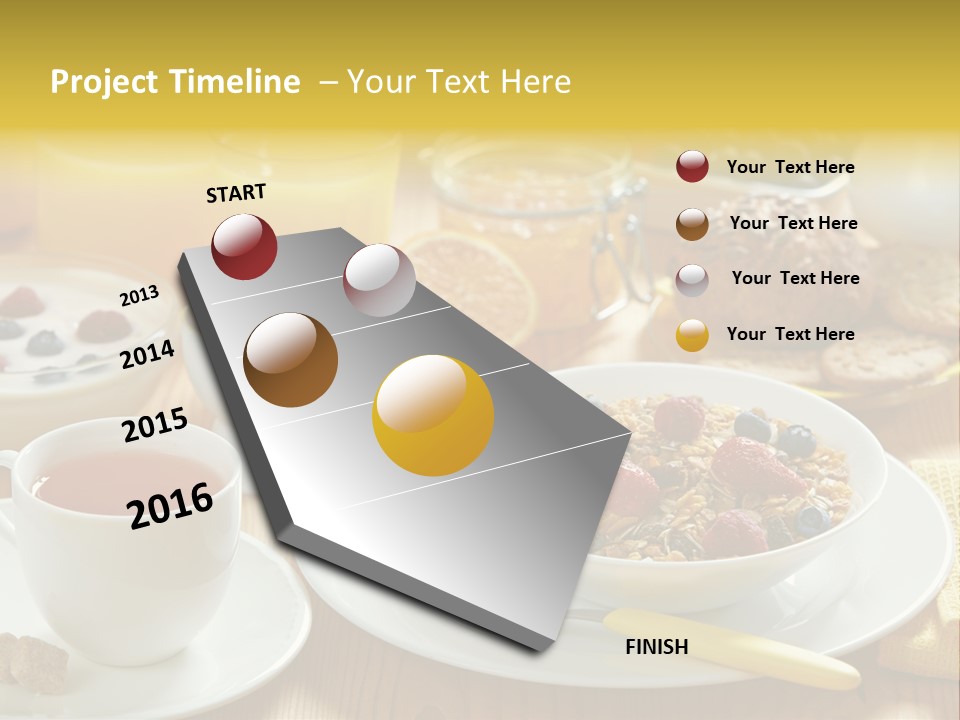 Project Timeline – Your Text Here

START

2013

2014

2015

2016

FINISH

Your Text Here

Your Text Here

Your Text Here

Your Text Here